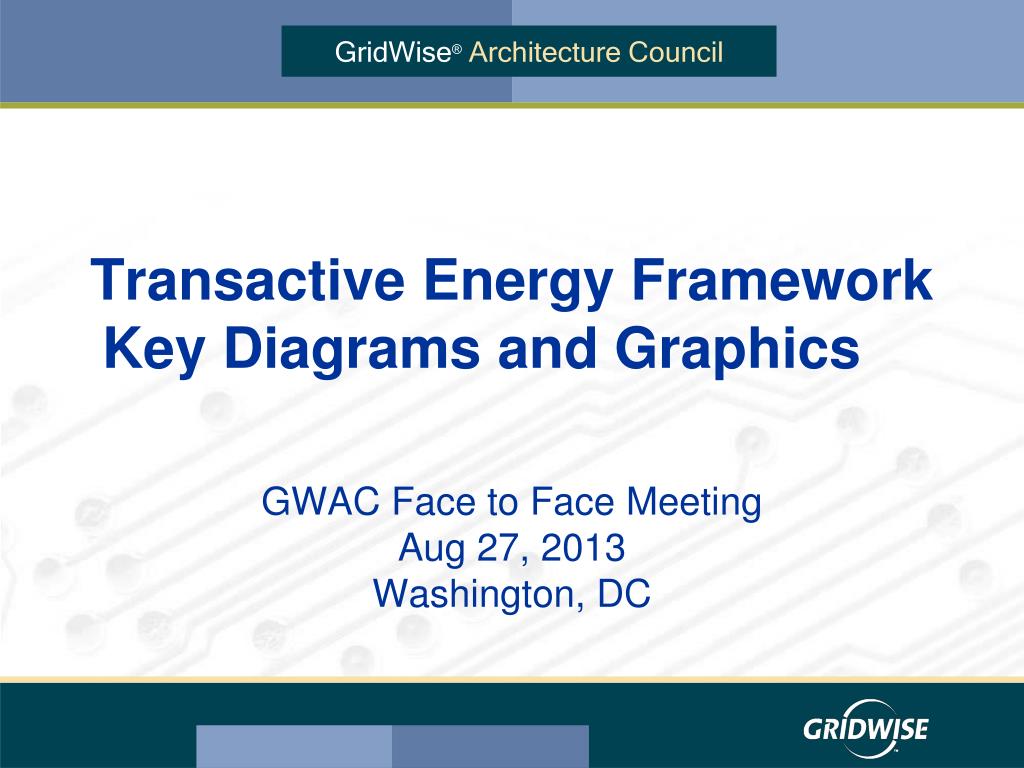 GridWise® Architecture Council

Transactive Energy Framework Key Diagrams and Graphics

GWAC Face to Face Meeting
Aug 27, 2013
Washington, DC

GRIDWISE